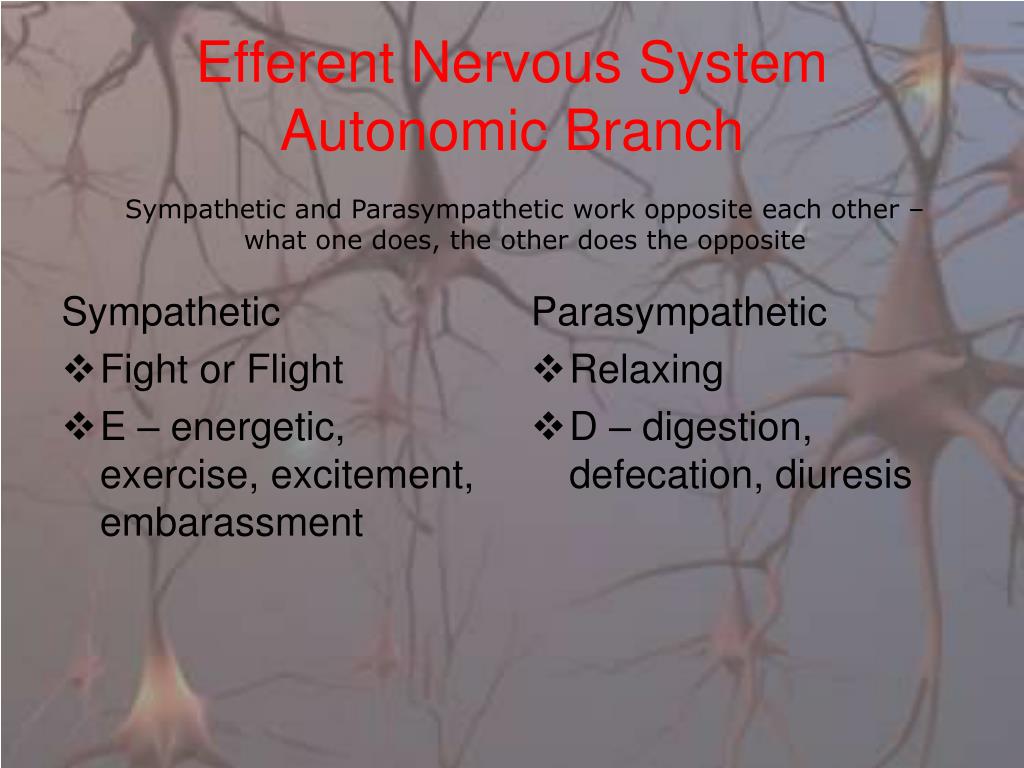 Efferent Nervous System
Autonomic Branch

Sympathetic and Parasympathetic work opposite each other – what one does, the other does the opposite

Sympathetic
❖ Fight or Flight
❖ E – energetic, exercise, excitement, embarassment

Parasympathetic
❖ Relaxing
❖ D – digestion, defecation, diuresis